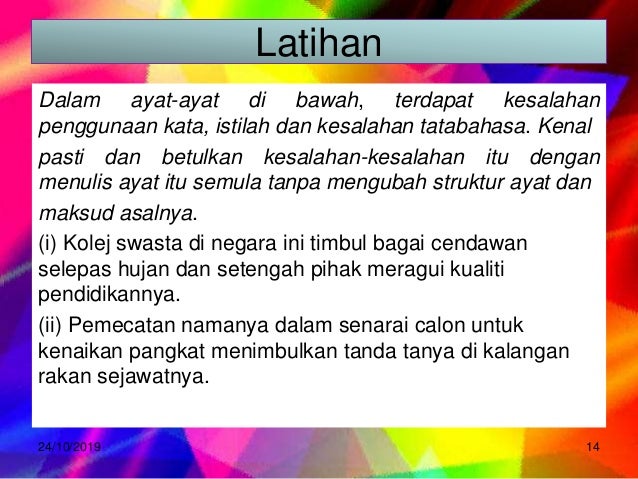 Latihan

Dalam ayat-ayat di bawah, terdapat kesalahan penggunaan kata, istilah dan kesalahan tatabahasa. Kenal pasti dan betulkan kesalahan-kesalahan itu dengan menulis ayat itu semula tanpa mengubah struktur ayat dan maksud asalnya.

(i) Kolej swasta di negara ini timbul bagai cendawan selepas hujan dan setengah pihak meragui kualiti pendidikannya.

(ii) Pemecatan namanya dalam senarai calon untuk kenaikan pangkat menimbulkan tanda tanya di kalangan rakan sejawatnya.

24/10/2019

14